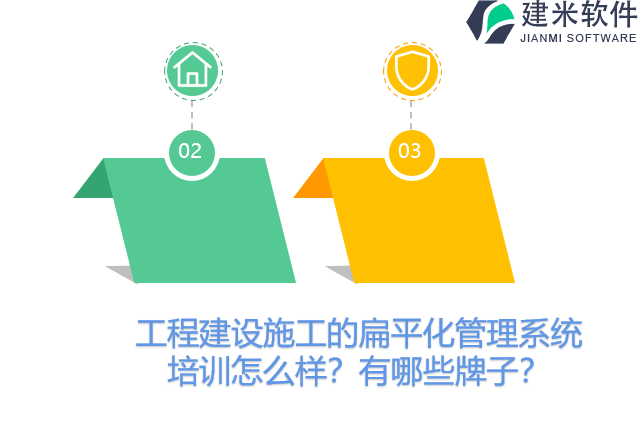 建米软件
JIANMI SOFTWARE

02

03

工程建设施工的扁平化管理系统培训怎么样？有哪些牌子？